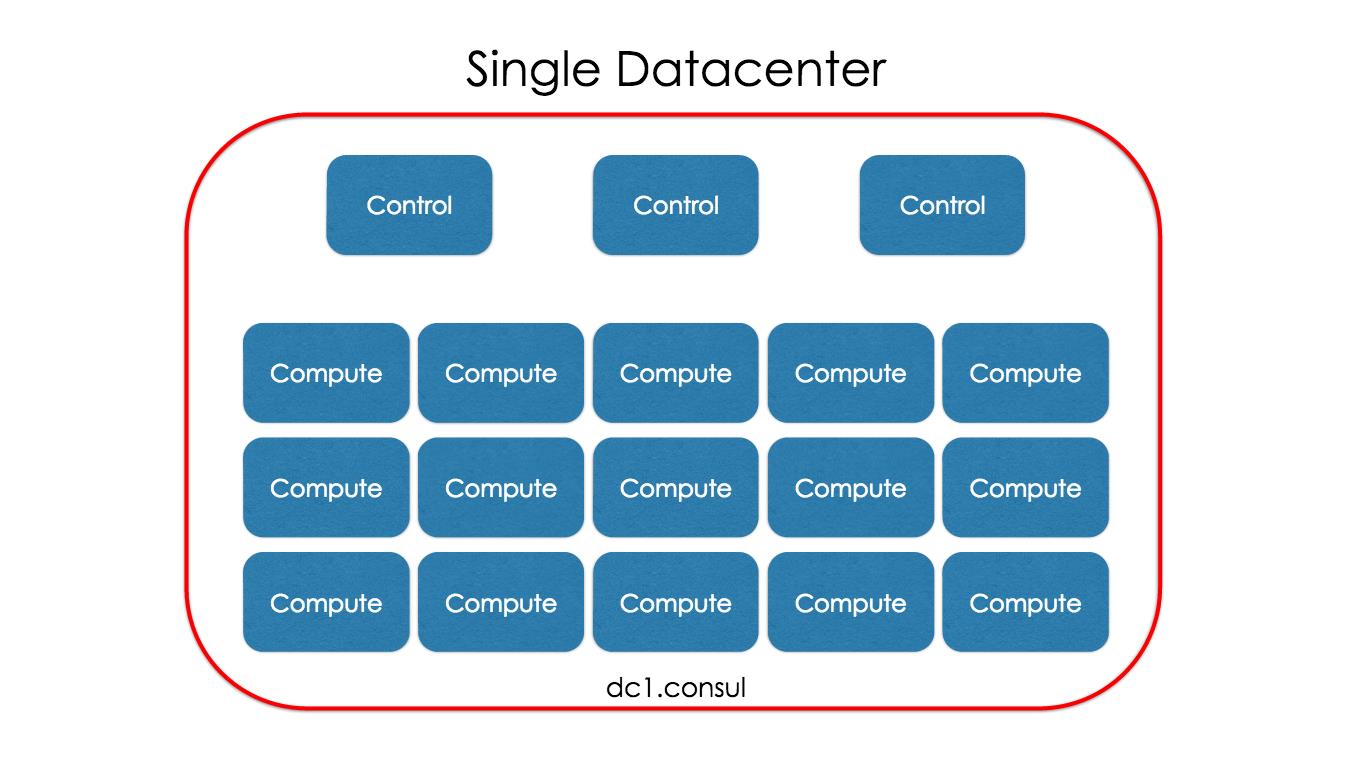 Single Datacenter

Control Control Control

Compute Compute Compute Compute Compute
Compute Compute Compute Compute Compute
Compute Compute Compute Compute Compute

dc1.consul